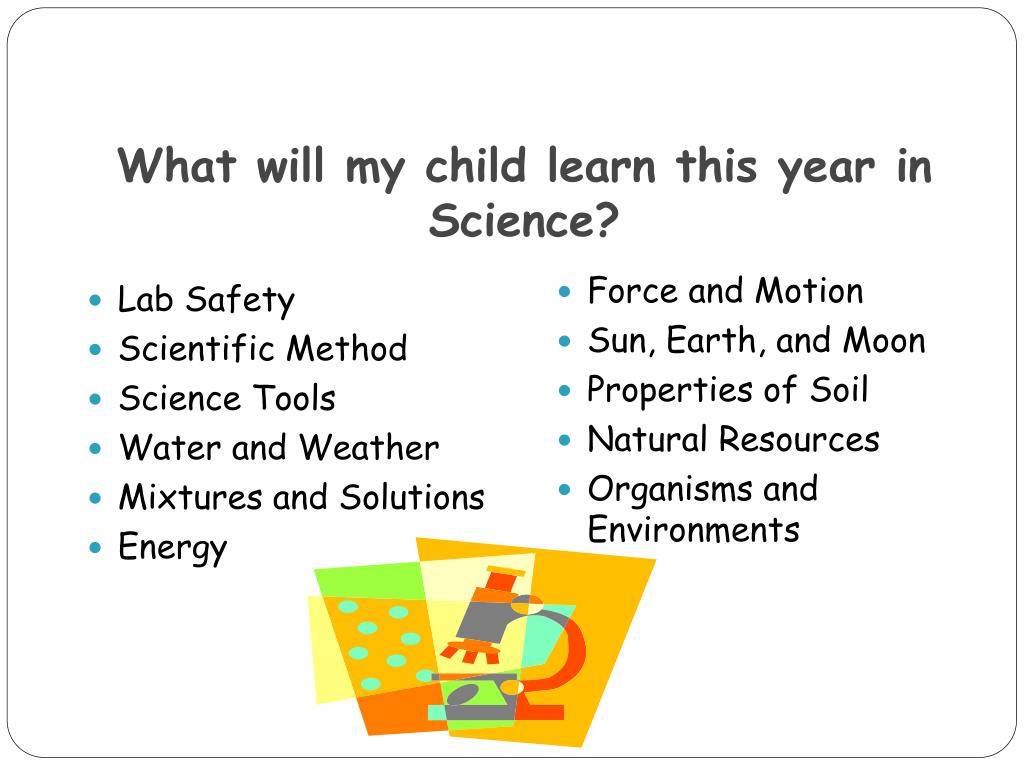 What will my child learn this year in Science?

- Lab Safety
- Scientific Method
- Science Tools
- Water and Weather
- Mixtures and Solutions
- Energy

- Force and Motion
- Sun, Earth, and Moon
- Properties of Soil
- Natural Resources
- Organisms and Environments